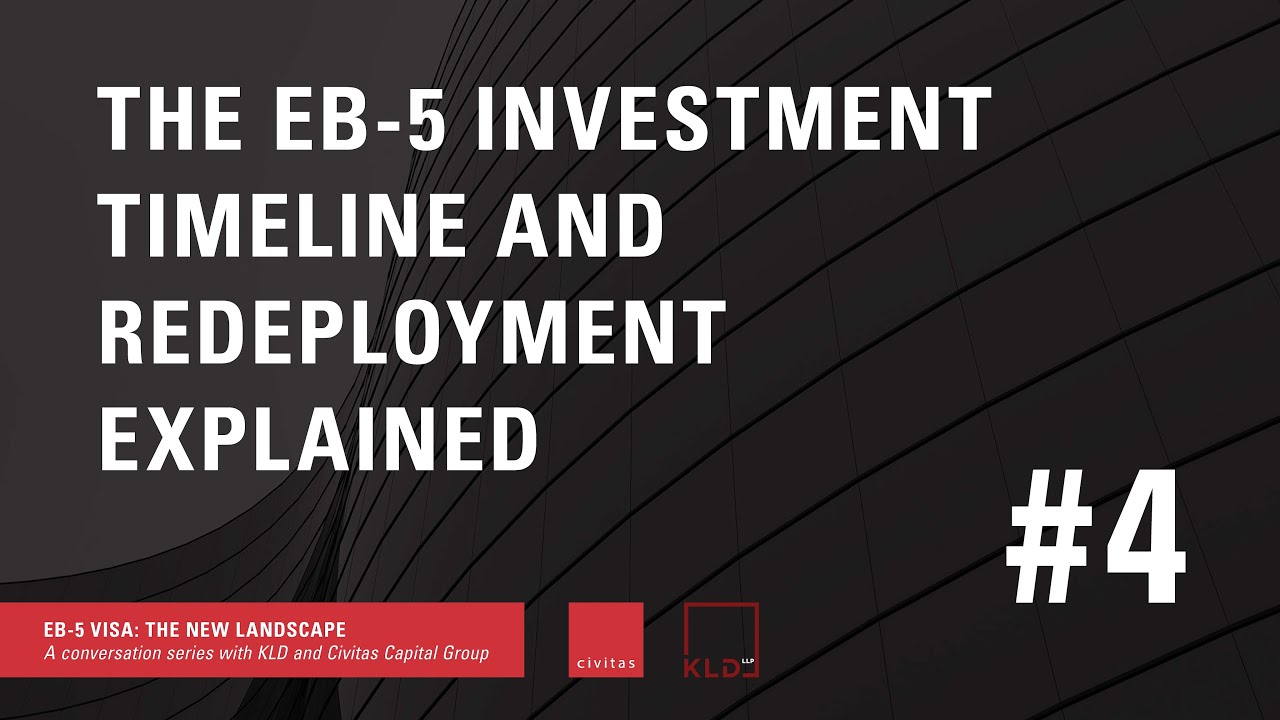 THE EB-5 INVESTMENT TIMELINE AND REDEPLOYMENT EXPLAINED

#4

EB-5 VISA: THE NEW LANDSCAPE
A conversation series with KLD and Civitas Capital Group

civitas

KLD LLP